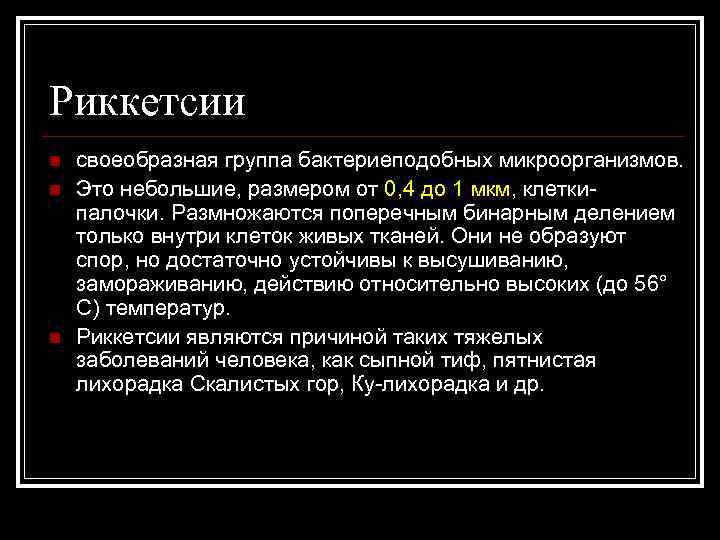 Риккетсии

своеобразная группа бактериеподобных микроорганизмов.

Это небольшие, размером от 0,4 до 1 мкм, клетки-палочки. Размножаются поперечным бинарным делением только внутри клеток живых тканей. Они не образуют спор, но достаточно устойчивы к высушиванию, замораживанию, действию относительно высоких (до 56° С) температур.

Риккетсии являются причиной таких тяжелых заболеваний человека, как сыпной тиф, пятнистая лихорадка Скалистых гор, Ку-лихорадка и др.